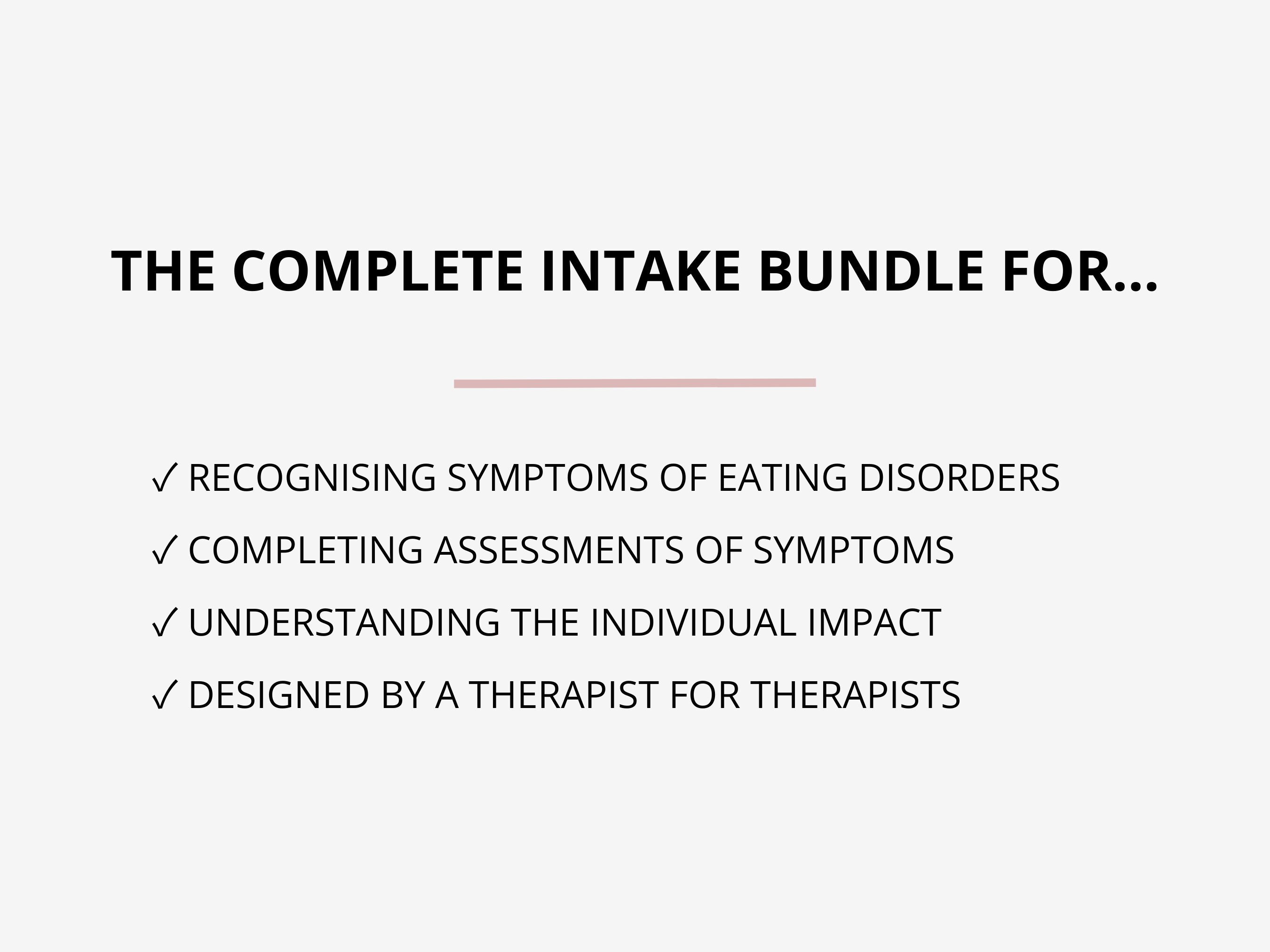 THE COMPLETE INTAKE BUNDLE FOR...

✓ RECOGNISING SYMPTOMS OF EATING DISORDERS

✓ COMPLETING ASSESSMENTS OF SYMPTOMS

✓ UNDERSTANDING THE INDIVIDUAL IMPACT

✓ DESIGNED BY A THERAPIST FOR THERAPISTS